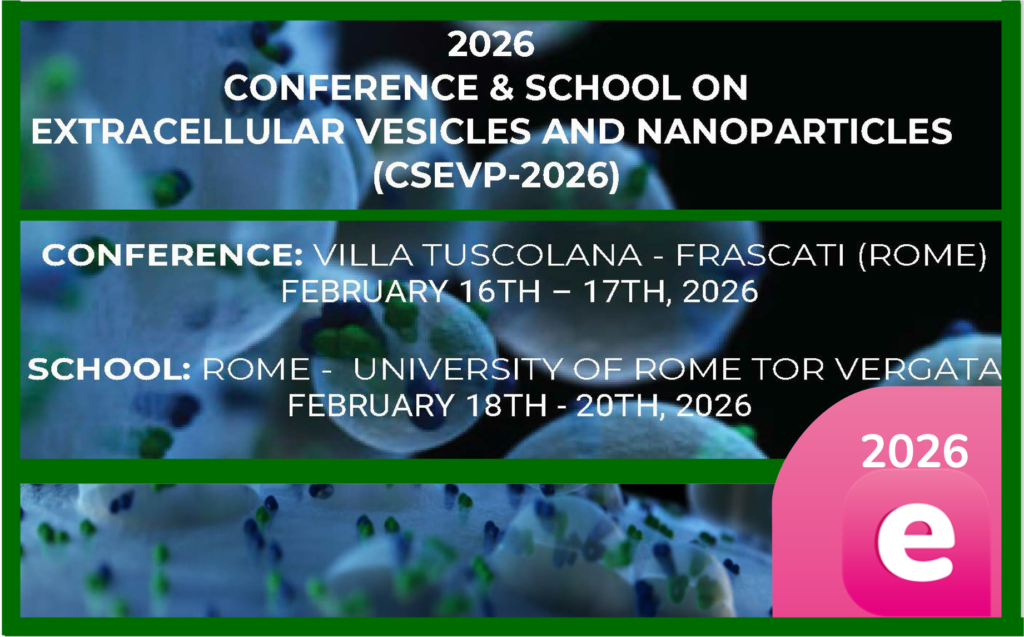 2026
CONFERENCE & SCHOOL ON
EXTRACELLULAR VESICLES AND NANOPARTICLES
(CSEVP-2026)

CONFERENCE: VILLA TUSCOLANA - FRASCATI (ROME)
FEBRUARY 16TH – 17TH, 2026

SCHOOL: ROME - UNIVERSITY OF ROME TOR VERGATA
FEBRUARY 18TH - 20TH, 2026

2026
e